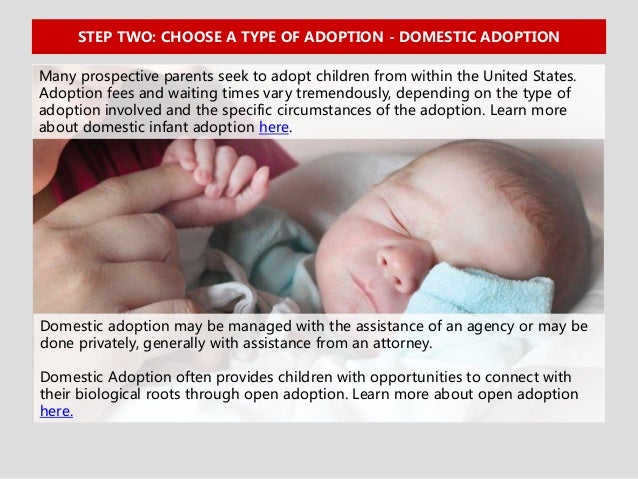 STEP TWO: CHOOSE A TYPE OF ADOPTION - DOMESTIC ADOPTION

Many prospective parents seek to adopt children from within the United States. Adoption fees and waiting times vary tremendously, depending on the type of adoption involved and the specific circumstances of the adoption. Learn more about domestic infant adoption here.

Domestic adoption may be managed with the assistance of an agency or may be done privately, generally with assistance from an attorney.

Domestic Adoption often provides children with opportunities to connect with their biological roots through open adoption. Learn more about open adoption here.